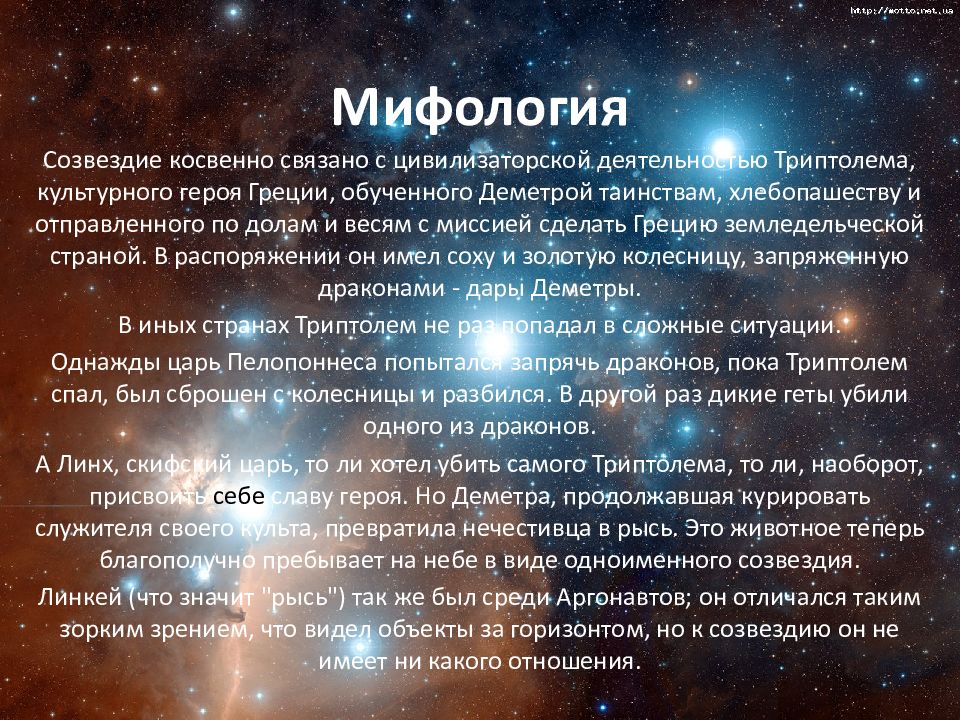 http://motto.net.ua

Мифология

Созвездие косвенно связано с цивилизаторской деятельностью Триптолема, культурного героя Греции, обученного Деметрой таинствам, хлебопашеству и отправленного по долам и весям с миссией сделать Грецию земледельческой страной. В распоряжении он имел соху и золотую колесницу, запряженную драконами - дары Деметры.

В иных странах Триптолем не раз попадал в сложные ситуации.

Однажды царь Пелопоннеса попытался запрячь драконов, пока Триптолем спал, был сброшен с колесницы и разбился. В другой раз дикие геты убили одного из драконов.

А Линх, скифский царь, то ли хотел убить самого Триптолема, то ли, наоборот, присвоить себе славу героя. Но Деметра, продолжавшая курировать служителя своего культа, превратила нечестивца в рысь. Это животное теперь благополучно пребывает на небе в виде одноименного созвездия.

Линкей (что значит "рысь") так же был среди Аргонавтов; он отличался таким зорким зрением, что видел объекты за горизонтом, но к созвездию он не имеет ни какого отношения.